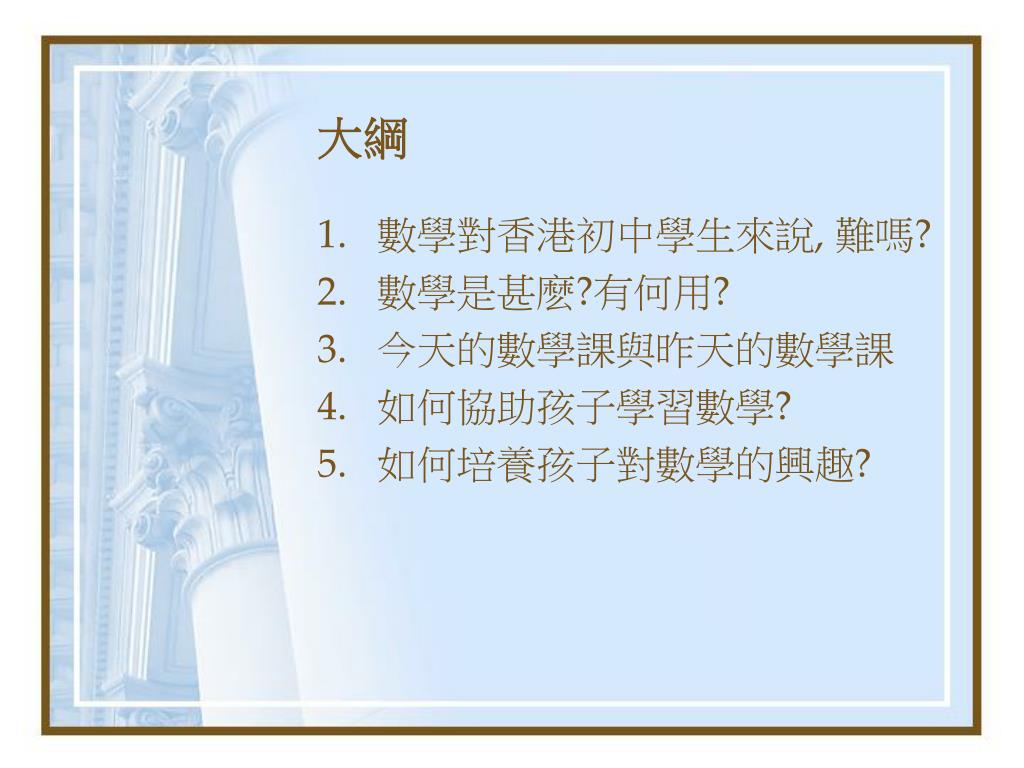 大綱

1. 數學對香港初中學生來說, 難嗎?
2. 數學是甚麼?有何用?
3. 今天的數學課與昨天的數學課
4. 如何協助孩子學習數學?
5. 如何培養孩子對數學的興趣?